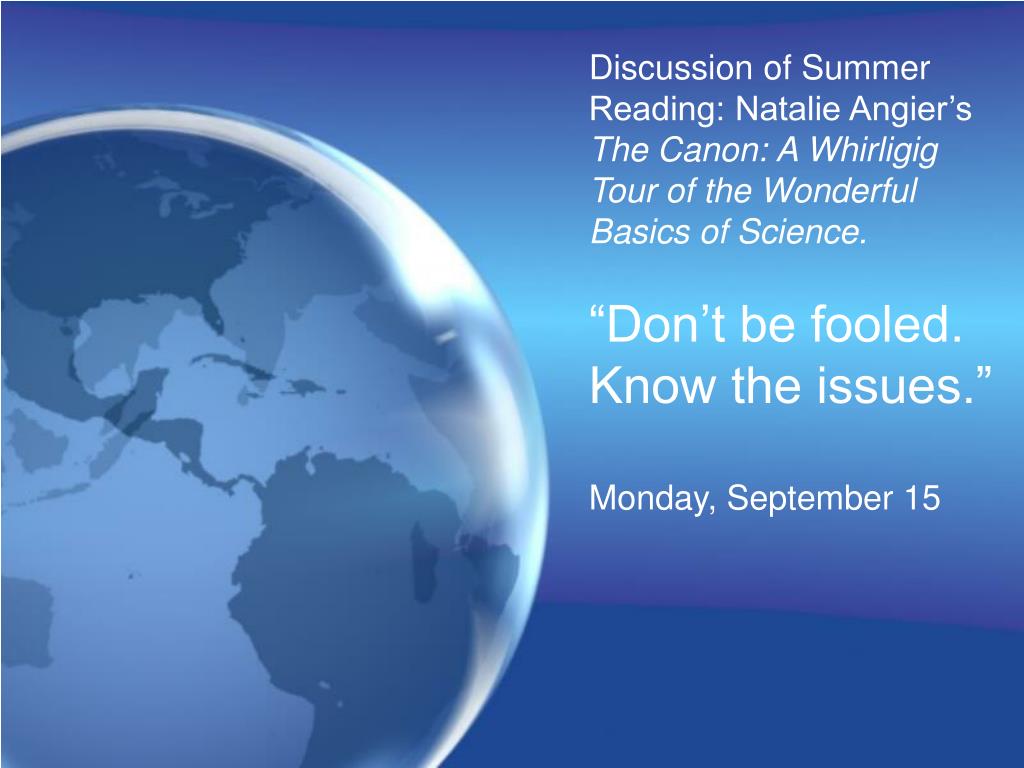 Discussion of Summer Reading: Natalie Angier’s The Canon: A Whirligig Tour of the Wonderful Basics of Science.

“Don’t be fooled. Know the issues.”

Monday, September 15